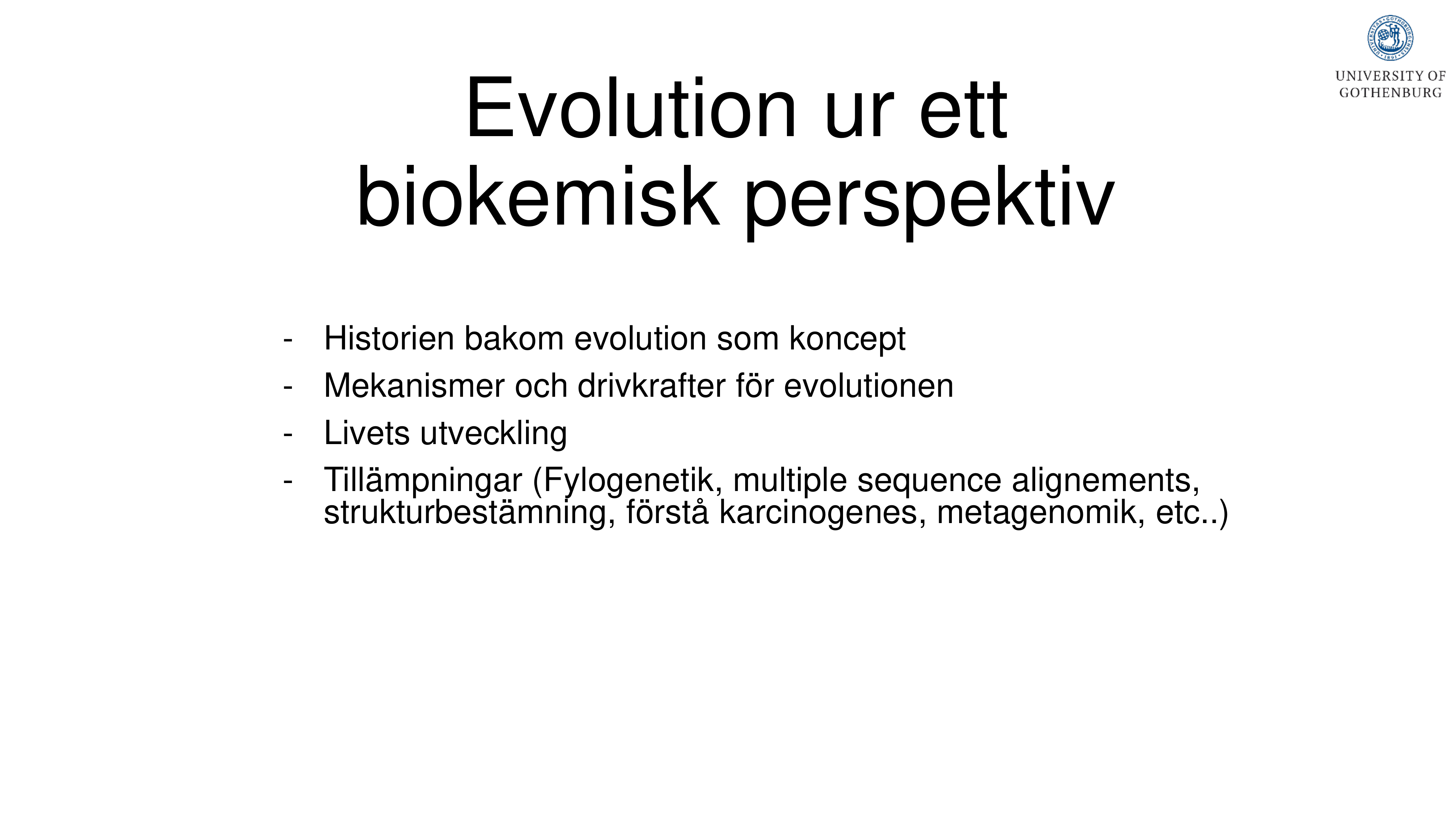 UNIVERSITY OF GOTHENBURG

Evolution ur ett biokemisk perspektiv

- Historien bakom evolution som koncept
- Mekanismer och drivkrafter för evolutionen
- Livets utveckling
- Tillämpningar (Fylogenetik, multiple sequence alignements, strukturbestämning, förstå karcinogenes, metagenomik, etc..)